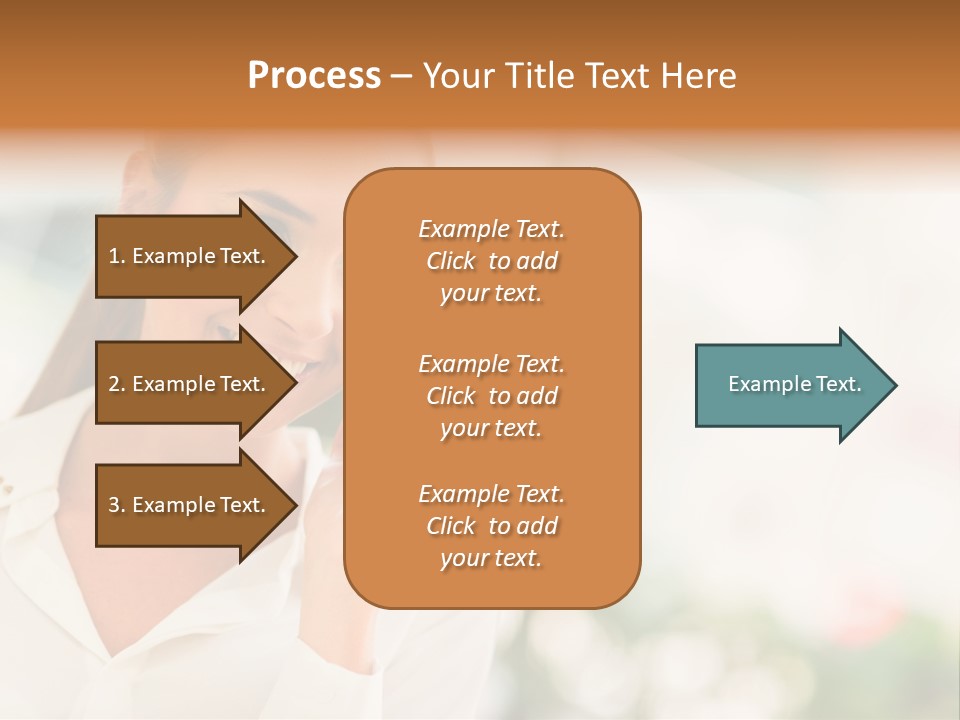 Process – Your Title Text Here

1. Example Text.

2. Example Text.

3. Example Text.

Example Text. Click to add your text.

Example Text. Click to add your text.

Example Text. Click to add your text.

Example Text.